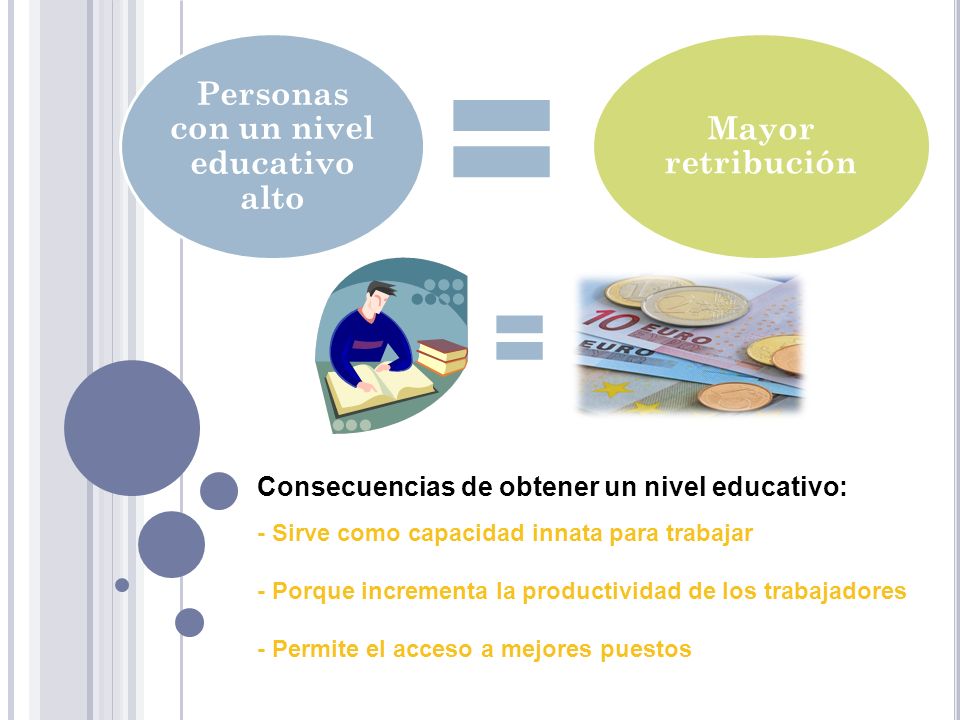 Personas con un nivel educativo alto

=

Mayor retribución

=

10 EURO
EURO

Consecuencias de obtener un nivel educativo:

- Sirve como capacidad innata para trabajar

- Porque incrementa la productividad de los trabajadores

- Permite el acceso a mejores puestos